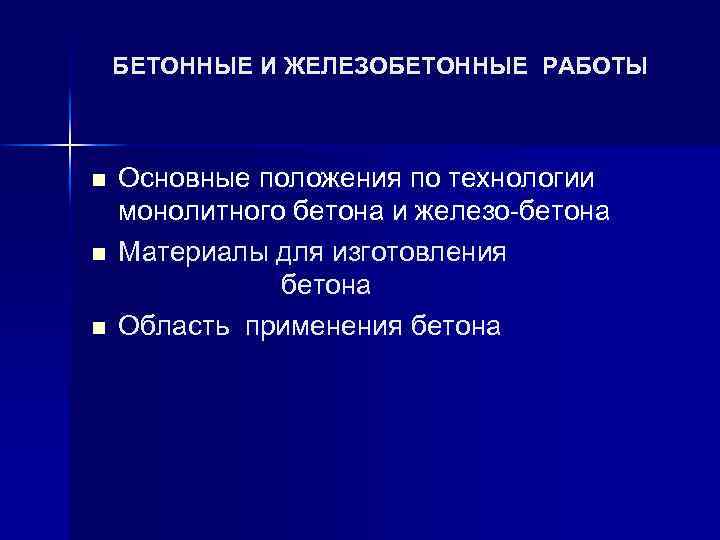 БЕТОННЫЕ И ЖЕЛЕЗОБЕТОННЫЕ РАБОТЫ

■ Основные положения по технологии монолитного бетона и железо-бетона
■ Материалы для изготовления бетона
■ Область применения бетона